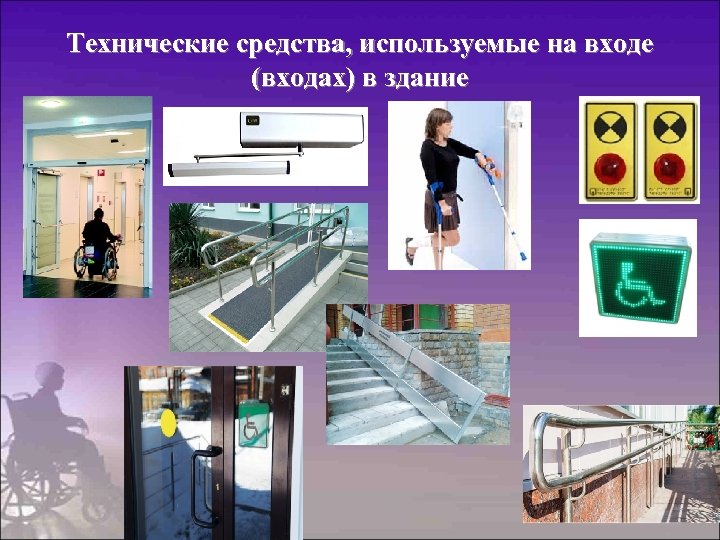 Технические средства, используемые на входе (входах) в здание